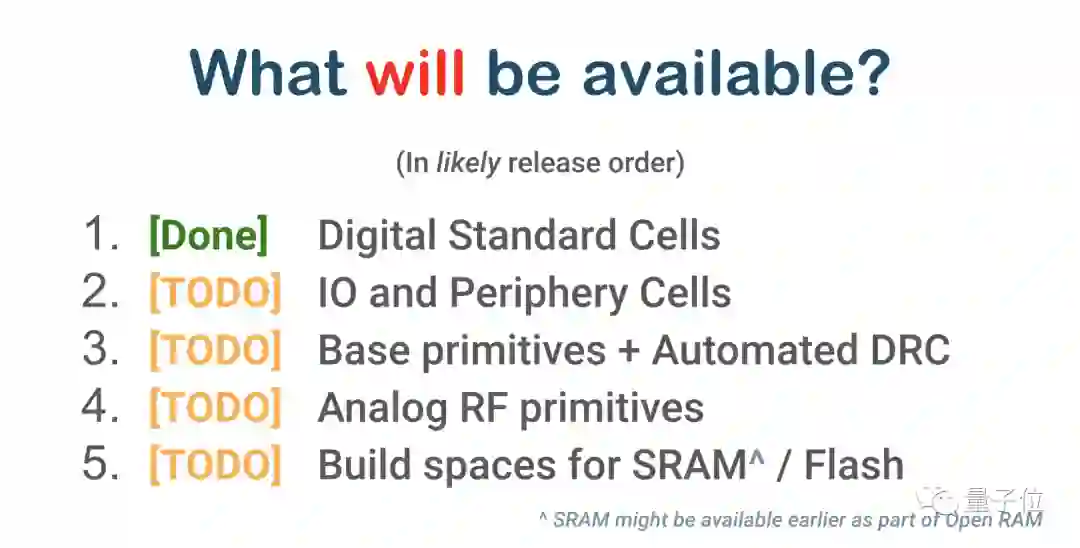 What will be available?

(In likely release order)

1. [Done] Digital Standard Cells
2. [TODO] IO and Periphery Cells
3. [TODO] Base primitives + Automated DRC
4. [TODO] Analog RF primitives
5. [TODO] Build spaces for SRAM^ / Flash

量子位

^ SRAM might be available earlier as part of Open RAM